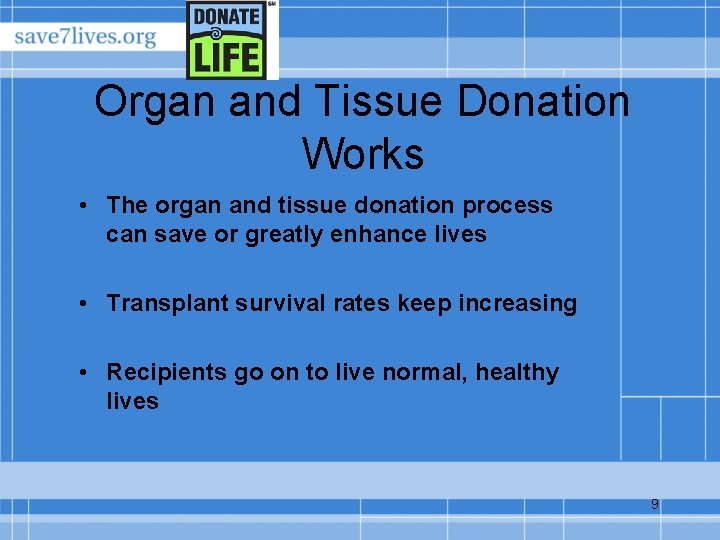 save7lives.org

DONATE LIFE SM

Organ and Tissue Donation Works

• The organ and tissue donation process can save or greatly enhance lives

• Transplant survival rates keep increasing

• Recipients go on to live normal, healthy lives

9